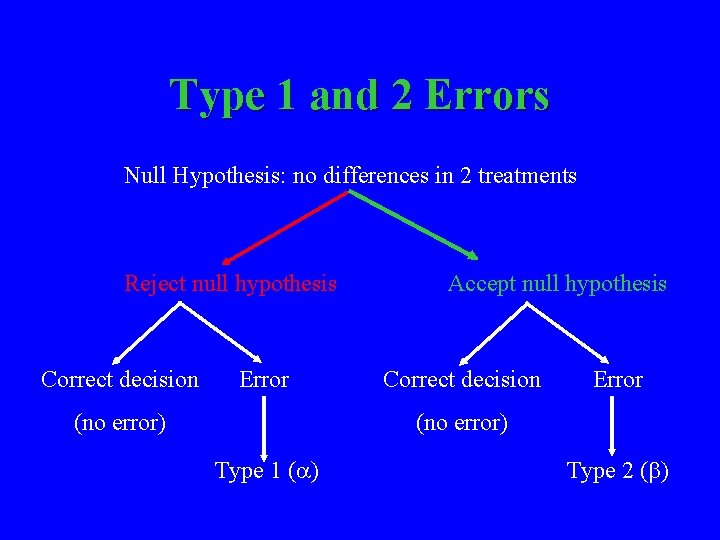 Type 1 and 2 Errors

Null Hypothesis: no differences in 2 treatments

Reject null hypothesis

Accept null hypothesis

Correct decision (no error)

Error

Type 1 ($\alpha$)

Correct decision (no error)

Error

Type 2 ($\beta$)